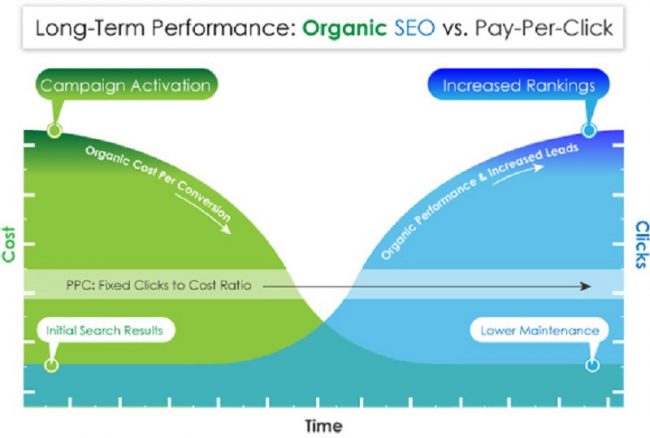 Long-Term Performance: Organic SEO vs. Pay-Per-Click

Campaign Activation

Increased Rankings

Organic Cost Per Conversion

Organic Performance & Increased Leads

Cost

Clicks

PPC: Fixed Clicks to Cost Ratio

Initial Search Results

Lower Maintenance

Time